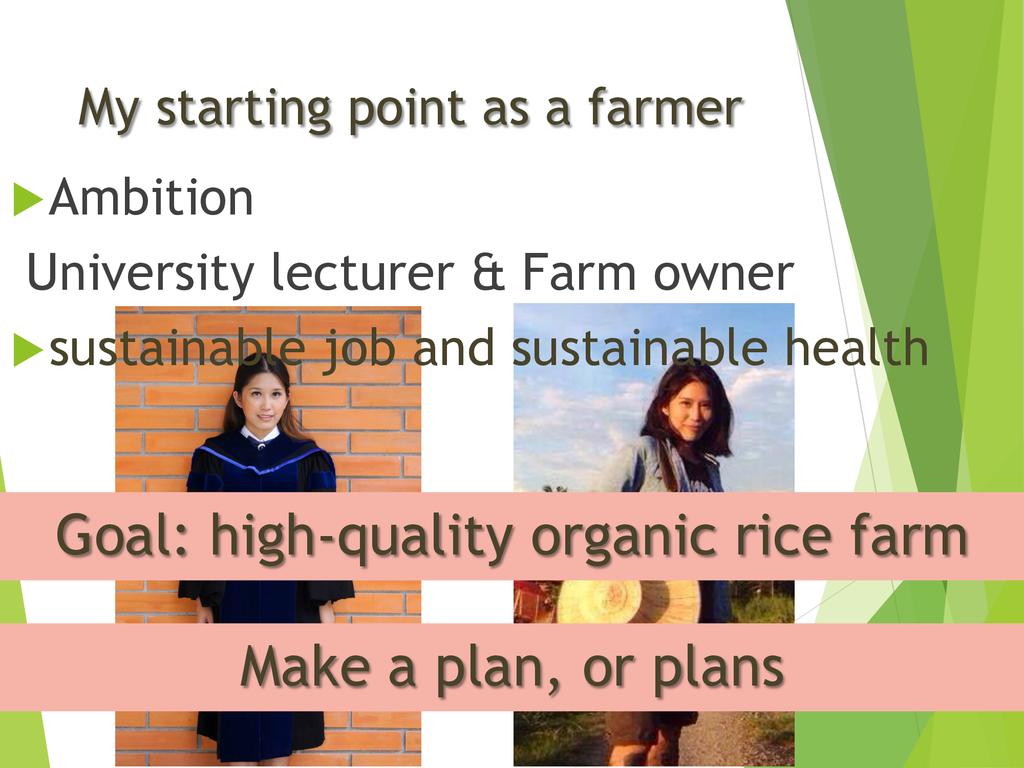 My starting point as a farmer

Ambition

University lecturer & Farm owner

sustainable job and sustainable health

Goal: high-quality organic rice farm

Make a plan, or plans